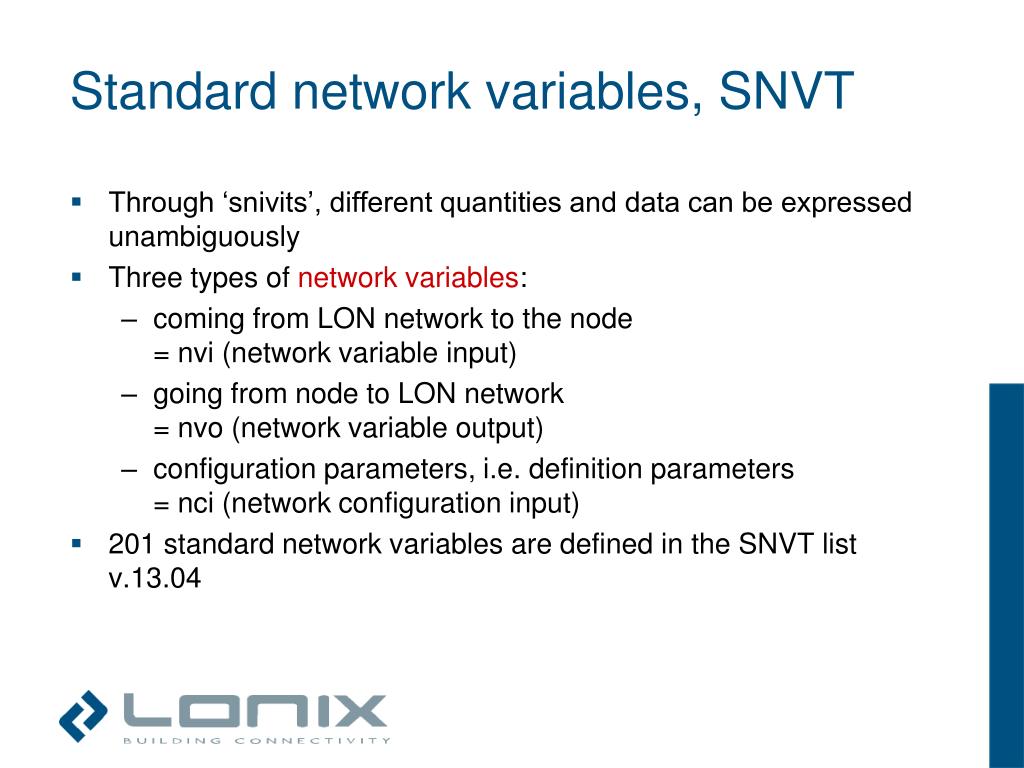 Standard network variables, SNVT

▪ Through ‘snivits’, different quantities and data can be expressed unambiguously
▪ Three types of network variables:
– coming from LON network to the node
= nvi (network variable input)
– going from node to LON network
= nvo (network variable output)
– configuration parameters, i.e. definition parameters
= nci (network configuration input)
▪ 201 standard network variables are defined in the SNVT list v.13.04

LONIX
BUILDING CONNECTIVITY